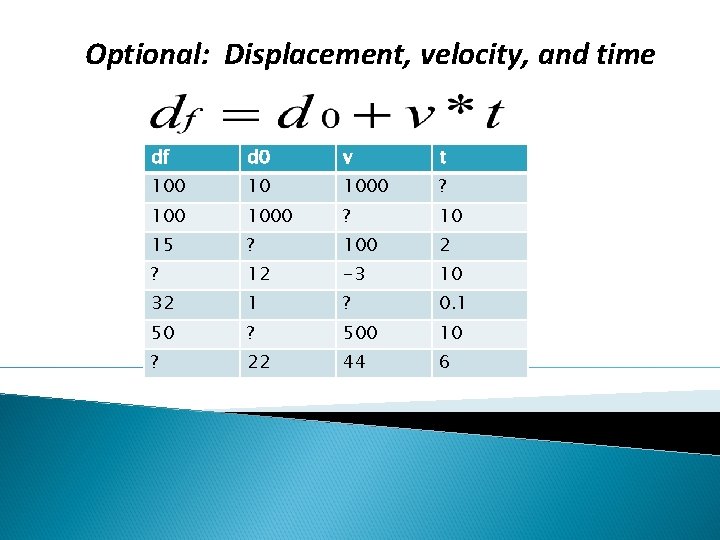 Optional: Displacement, velocity, and time

$d_f = d_0 + v * t$

| df | d0 | v | t |
|---|---|---|---|
| 100 | 10 | 1000 | ? |
| 100 | 1000 | ? | 10 |
| 15 | ? | 100 | 2 |
| ? | 12 | -3 | 10 |
| 32 | 1 | ? | 0.1 |
| 50 | ? | 500 | 10 |
| ? | 22 | 44 | 6 |